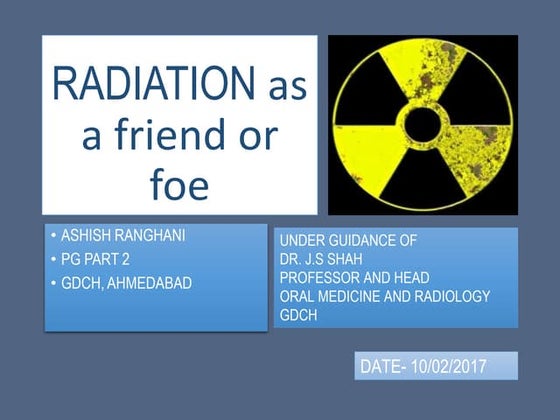 RADIATION as a friend or foe

• ASHISH RANGHANI
• PG PART 2
• GDCH, AHMEDABAD

UNDER GUIDANCE OF
DR. J.S SHAH
PROFESSOR AND HEAD
ORAL MEDICINE AND RADIOLOGY
GDCH

DATE- 10/02/2017